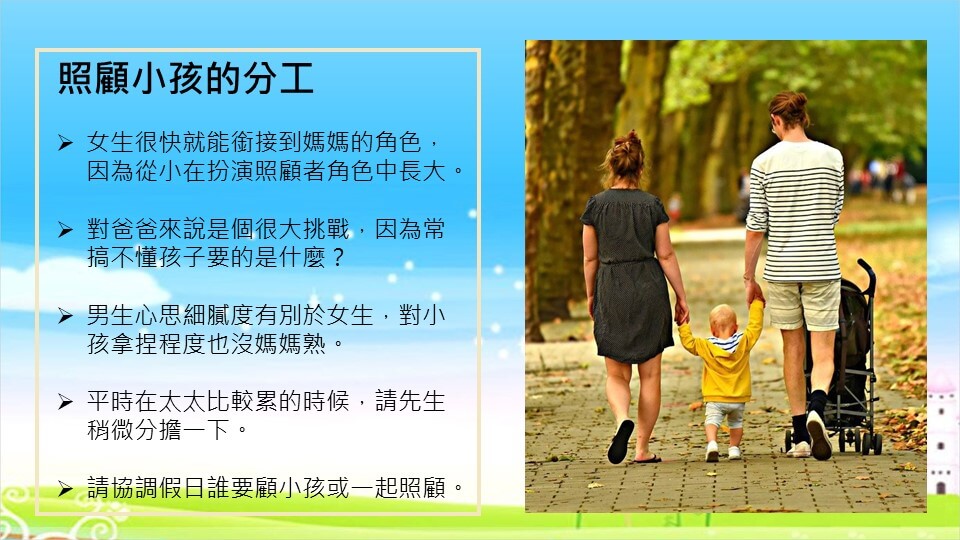 照顧小孩的分工

➢ 女生很快就能銜接到媽媽的角色，因為從小在扮演照顧者角色中長大。

➢ 對爸爸來說是個很大挑戰，因為常搞不懂孩子要的是什麼？

➢ 男生心思細膩度有別於女生，對小孩拿捏程度也沒媽媽熟。

➢ 平時在太太比較累的時候，請先生稍微分擔一下。

➢ 請協調假日誰要顧小孩或一起照顧。